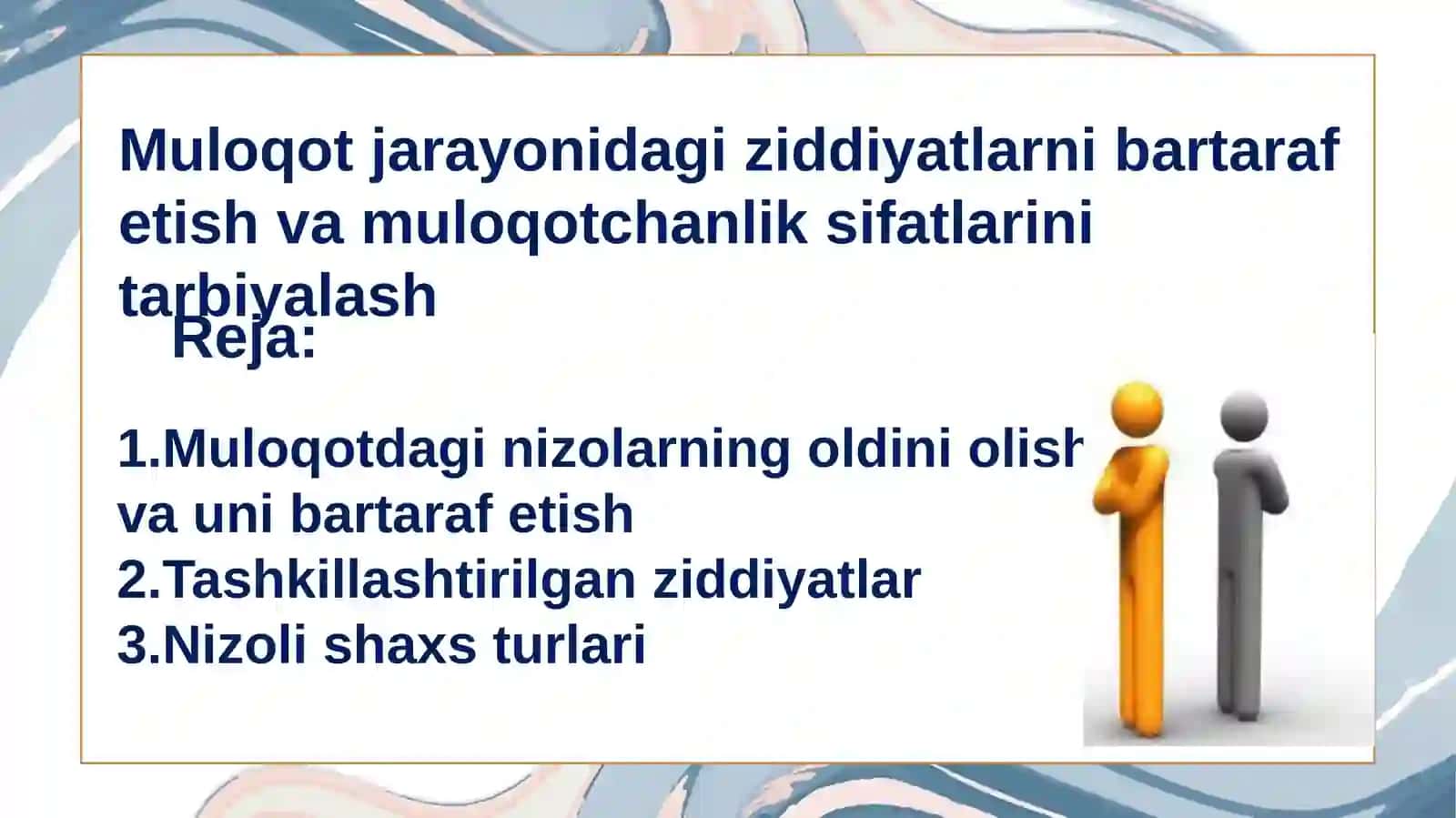 Muloqot jarayonidagi ziddiyatlarni bartaraf etish va muloqotchanlik sifatlarini tarbiyalash

Reja:

1.Muloqotdagi nizolarning oldini olish va uni bartaraf etish
2.Tashkillashtirilgan ziddiyatlar
3.Nizoli shaxs turlari